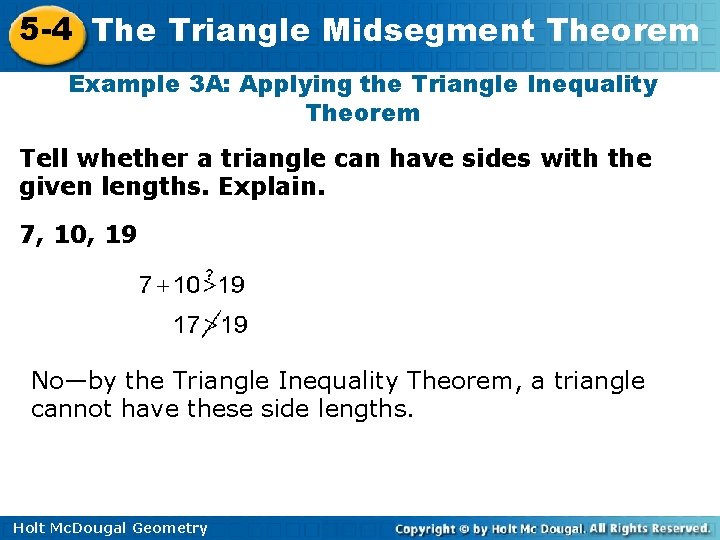 5-4 The Triangle Midsegment Theorem

Example 3A: Applying the Triangle Inequality Theorem

Tell whether a triangle can have sides with the given lengths. Explain.

7, 10, 19

$7 + 10 \overset{?}{>} 19$

$17 \not> 19$

No—by the Triangle Inequality Theorem, a triangle cannot have these side lengths.

Holt McDougal Geometry

Copyright © by Holt Mc Dougal. All Rights Reserved.